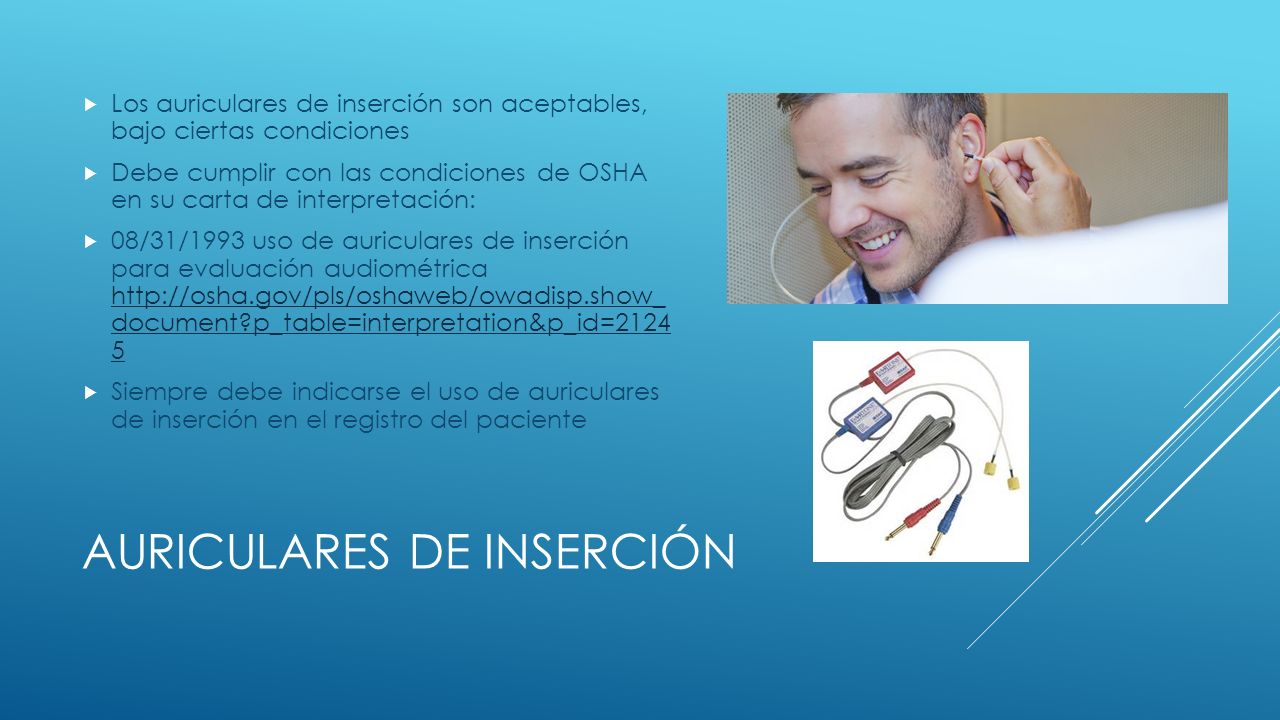 Los auriculares de inserción son aceptables, bajo ciertas condiciones

Debe cumplir con las condiciones de OSHA en su carta de interpretación:

08/31/1993 uso de auriculares de inserción para evaluación audiométrica http://osha.gov/pls/oshaweb/owadisp.show_document?p_table=interpretation&p_id=21245

Siempre debe indicarse el uso de auriculares de inserción en el registro del paciente

AURICULARES DE INSERCIÓN